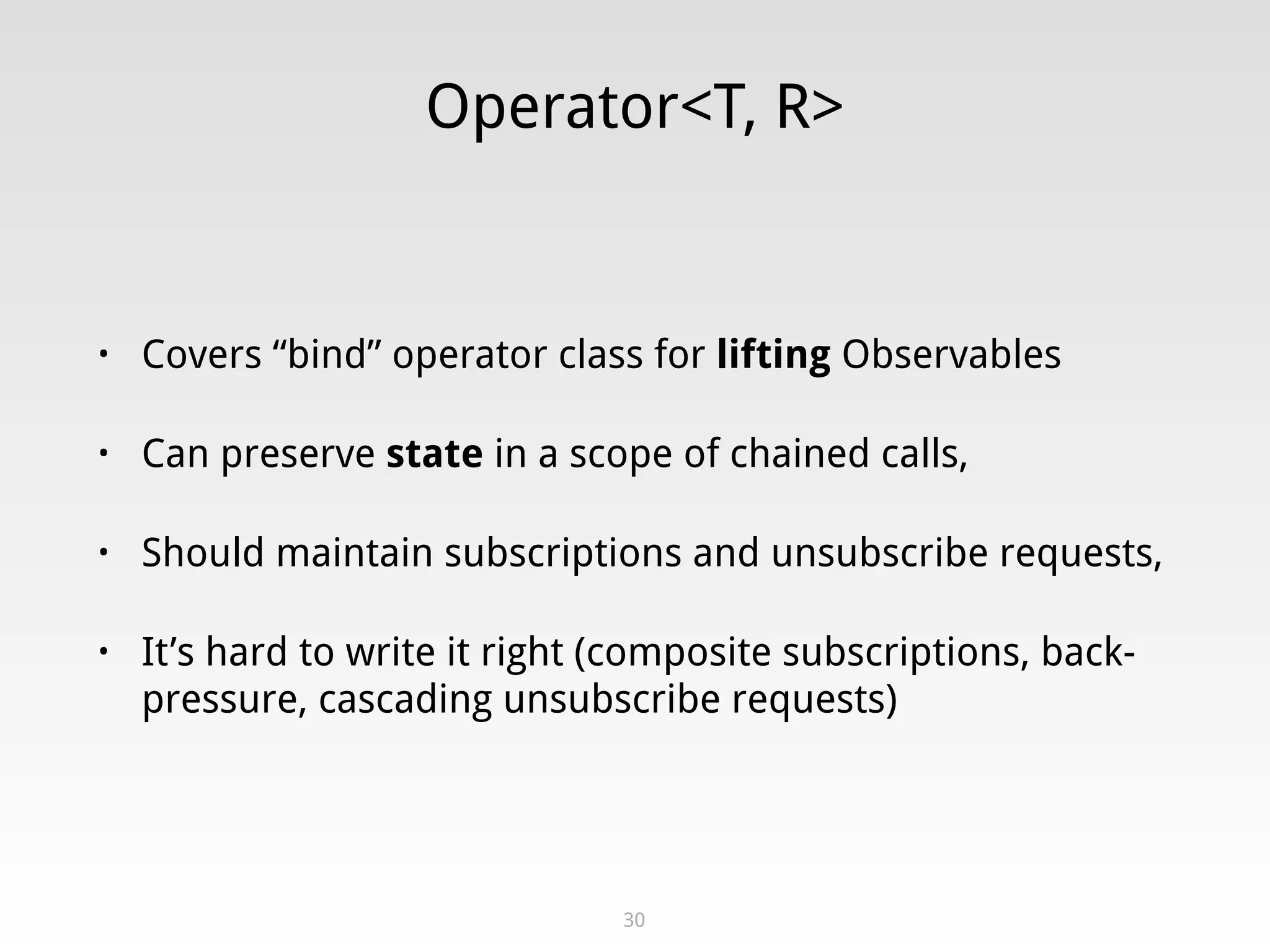 Operator<T, R>

• Covers “bind” operator class for lifting Observables

• Can preserve state in a scope of chained calls,

• Should maintain subscriptions and unsubscribe requests,

• It’s hard to write it right (composite subscriptions, back-pressure, cascading unsubscribe requests)

30